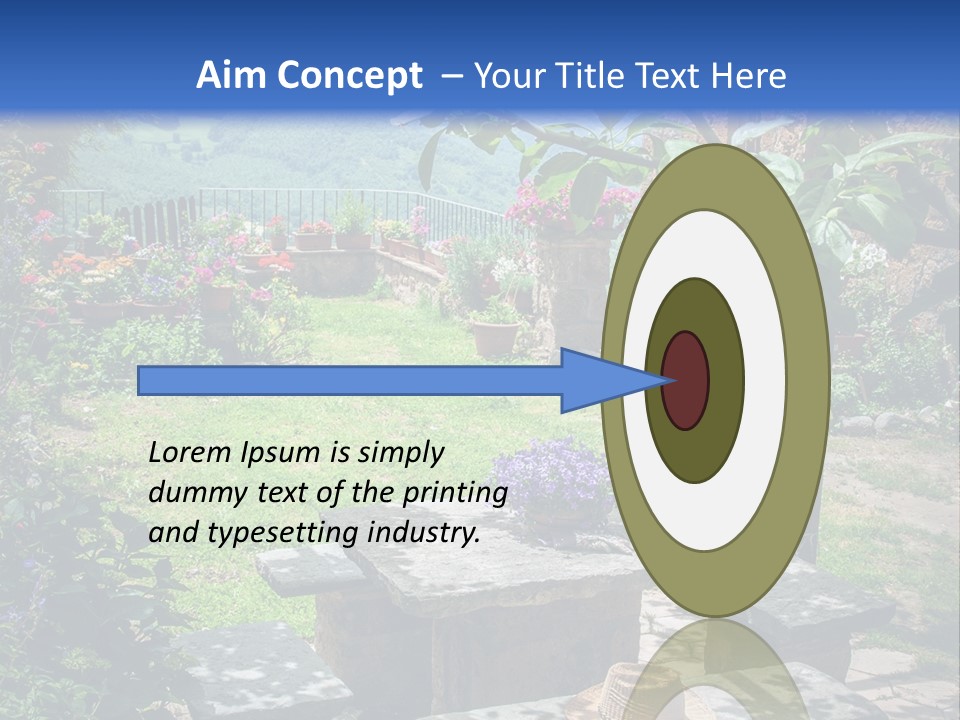 Aim Concept – Your Title Text Here

Lorem Ipsum is simply dummy text of the printing and typesetting industry.